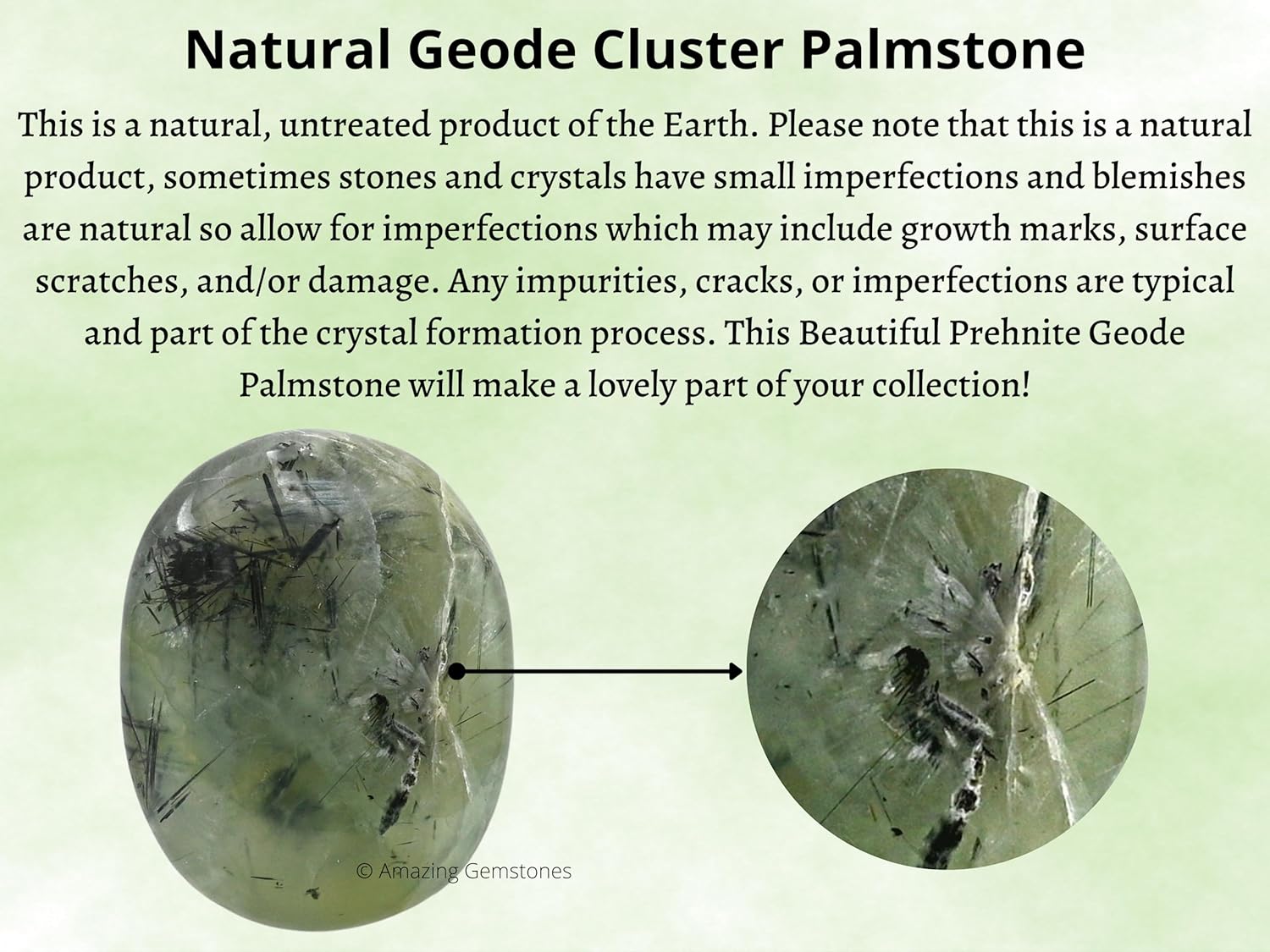 Natural Geode Cluster Palmstone

This is a natural, untreated product of the Earth. Please note that this is a natural product, sometimes stones and crystals have small imperfections and blemishes are natural so allow for imperfections which may include growth marks, surface scratches, and/or damage. Any impurities, cracks, or imperfections are typical and part of the crystal formation process. This Beautiful Prehnite Geode Palmstone will make a lovely part of your collection!

© Amazing Gemstones